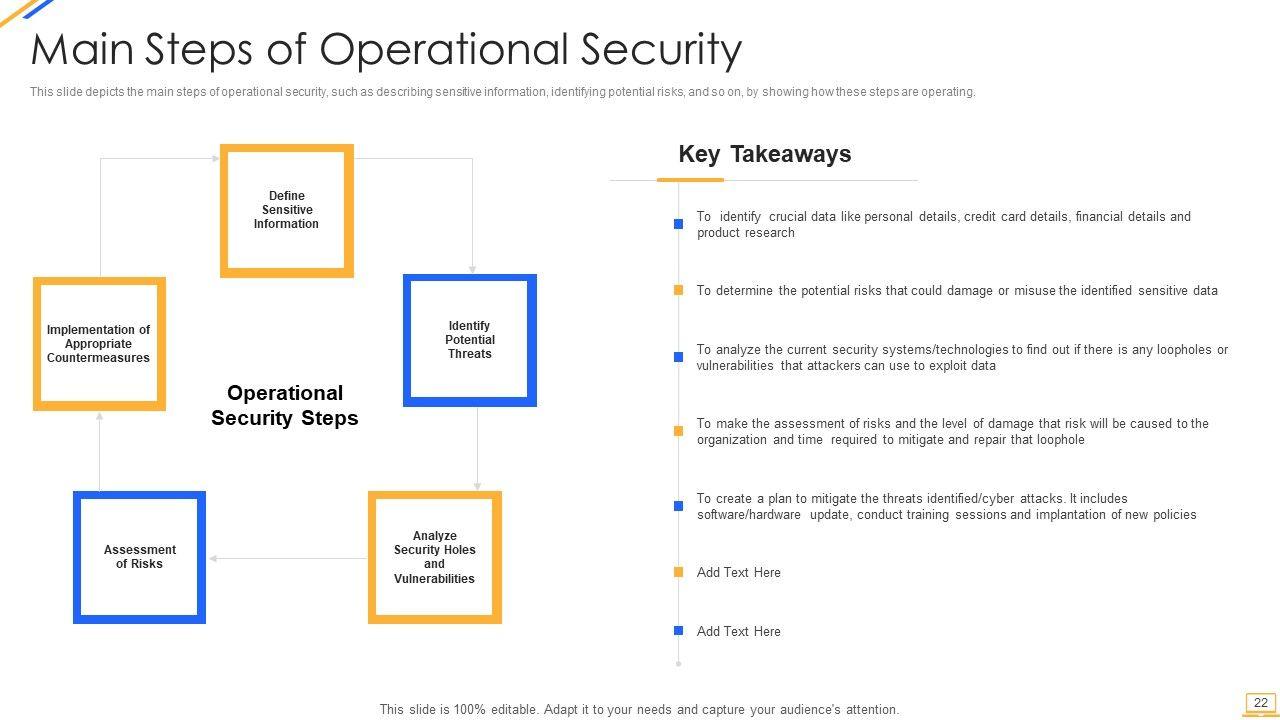 Main Steps of Operational Security

This slide depicts the main steps of operational security, such as describing sensitive information, identifying potential risks, and so on, by showing how these steps are operating.

Define Sensitive Information

Identify Potential Threats

Analyze Security Holes and Vulnerabilities

Assessment of Risks

Implementation of Appropriate Countermeasures

Operational Security Steps

Key Takeaways

To identify crucial data like personal details, credit card details, financial details and product research

To determine the potential risks that could damage or misuse the identified sensitive data

To analyze the current security systems/technologies to find out if there is any loopholes or vulnerabilities that attackers can use to exploit data

To make the assessment of risks and the level of damage that risk will be caused to the organization and time required to mitigate and repair that loophole

To create a plan to mitigate the threats identified/cyber attacks. It includes software/hardware update, conduct training sessions and implantation of new policies

Add Text Here

Add Text Here

This slide is 100% editable. Adapt it to your needs and capture your audience's attention.

22